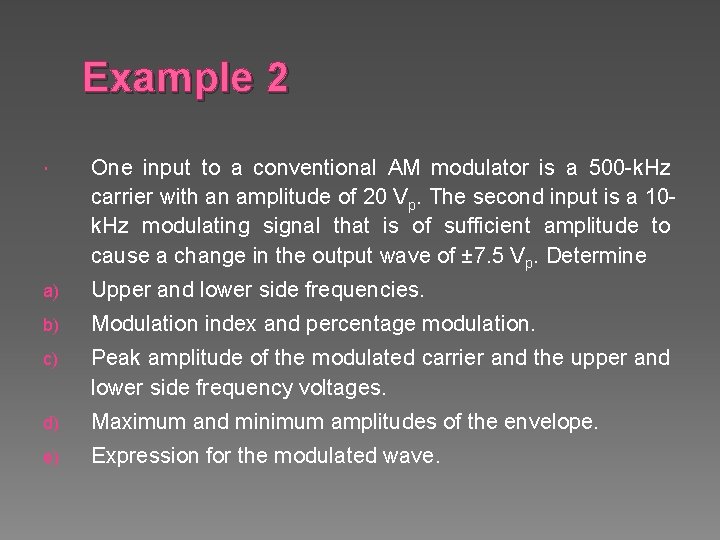 Example 2

One input to a conventional AM modulator is a 500-kHz carrier with an amplitude of 20 $V_p$. The second input is a 10-kHz modulating signal that is of sufficient amplitude to cause a change in the output wave of ±7.5 $V_p$. Determine

a) Upper and lower side frequencies.

b) Modulation index and percentage modulation.

c) Peak amplitude of the modulated carrier and the upper and lower side frequency voltages.

d) Maximum and minimum amplitudes of the envelope.

e) Expression for the modulated wave.